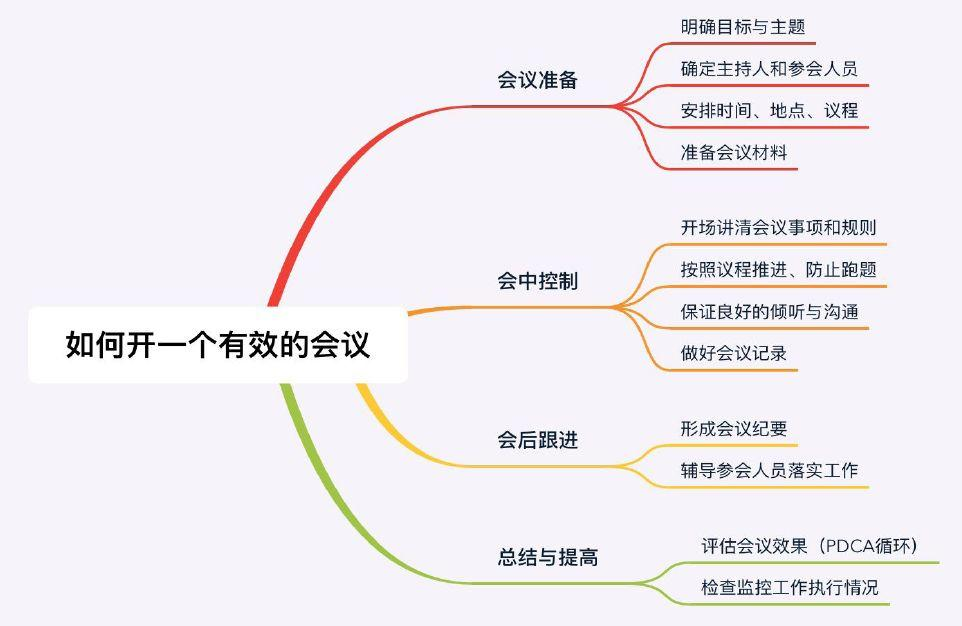 如何开一个有效的会议

会议准备
明确目标与主题
确定主持人和参会人员
安排时间、地点、议程
准备会议材料

会中控制
开场讲清会议事项和规则
按照议程推进、防止跑题
保证良好的倾听与沟通
做好会议记录

会后跟进
形成会议纪要
辅导参会人员落实工作

总结与提高
评估会议效果（PDCA循环）
检查监控工作执行情况